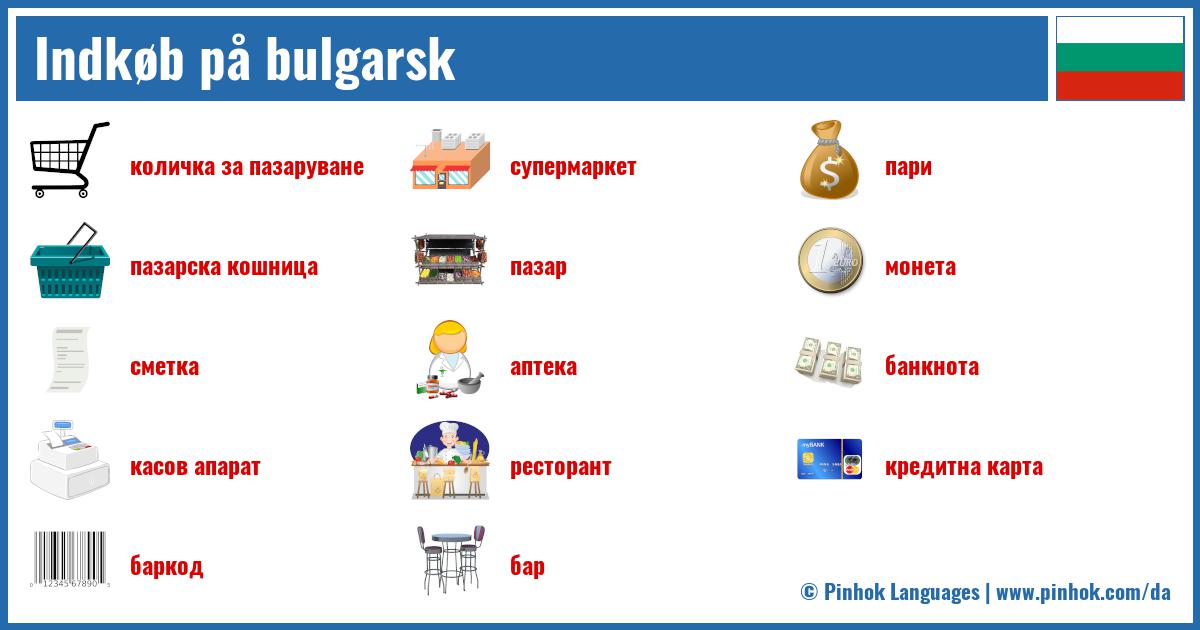 Indkøb på bulgarsk

количка за пазаруване

пазарска кошница

сметка

касов апарат

баркод

супермаркет

пазар

аптека

ресторант

бар

пари

монета

банкнота

кредитна карта

© Pinhok Languages | www.pinhok.com/da